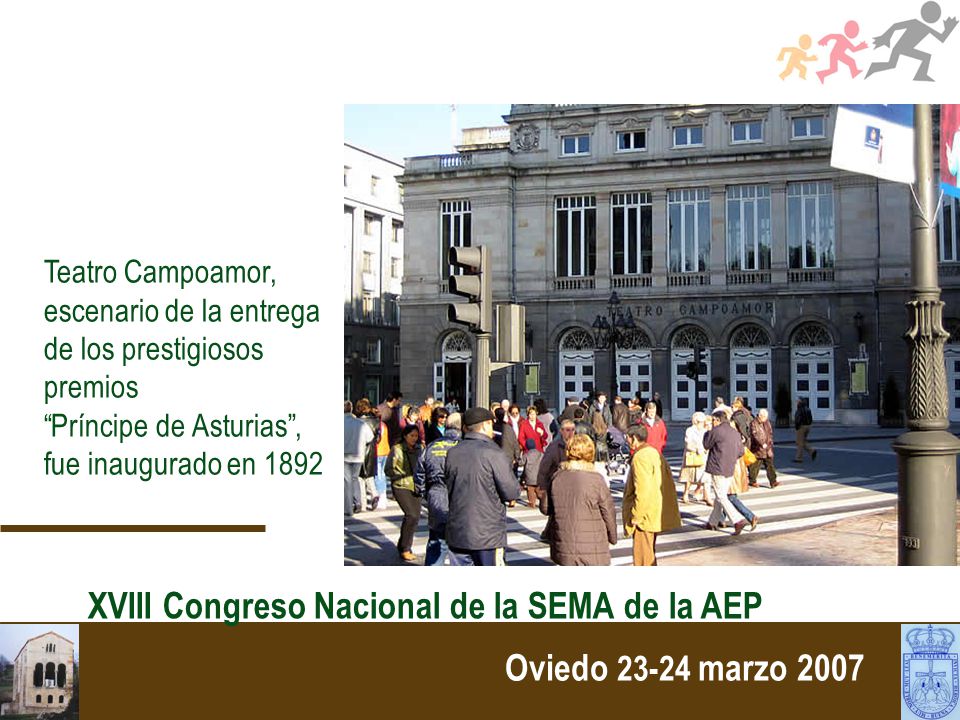 Teatro Campoamor, escenario de la entrega de los prestigiosos premios "Príncipe de Asturias", fue inaugurado en 1892

TEATRO CAMPOAMOR

XVIII Congreso Nacional de la SEMA de la AEP

Oviedo 23-24 marzo 2007